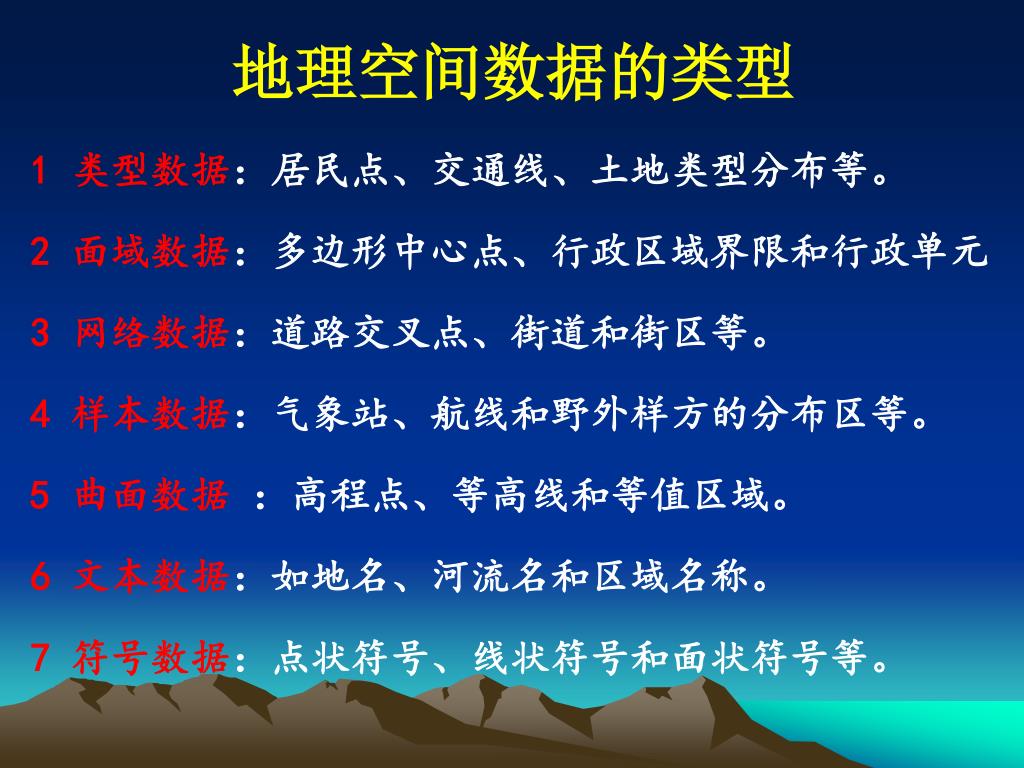 地理空间数据的类型

1 类型数据：居民点、交通线、土地类型分布等。

2 面域数据：多边形中心点、行政区域界限和行政单元

3 网络数据：道路交叉点、街道和街区等。

4 样本数据：气象站、航线和野外样方的分布区等。

5 曲面数据 ：高程点、等高线和等值区域。

6 文本数据：如地名、河流名和区域名称。

7 符号数据：点状符号、线状符号和面状符号等。